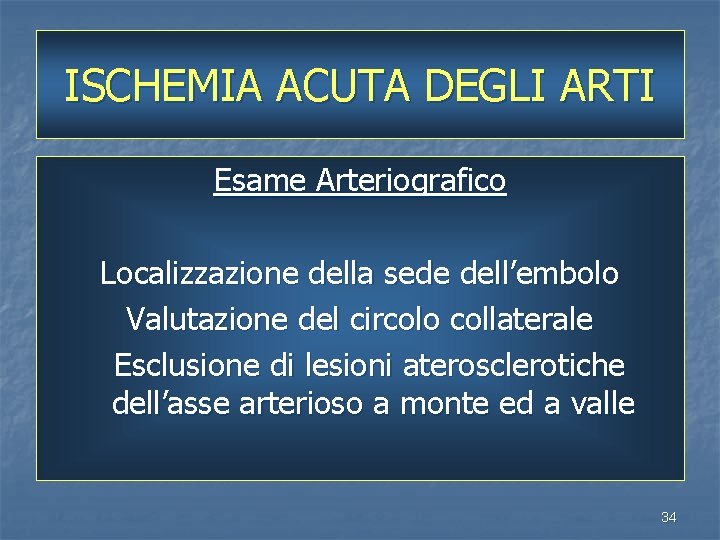 ISCHEMIA ACUTA DEGLI ARTI

Esame Arteriografico

Localizzazione della sede dell’embolo

Valutazione del circolo collaterale

Esclusione di lesioni aterosclerotiche dell’asse arterioso a monte ed a valle

34